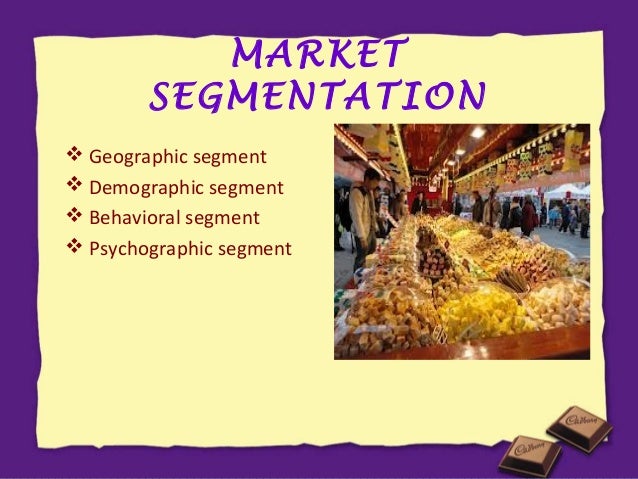 MARKET SEGMENTATION

❖ Geographic segment
❖ Demographic segment
❖ Behavioral segment
❖ Psychographic segment

Cadbury
Cadbury